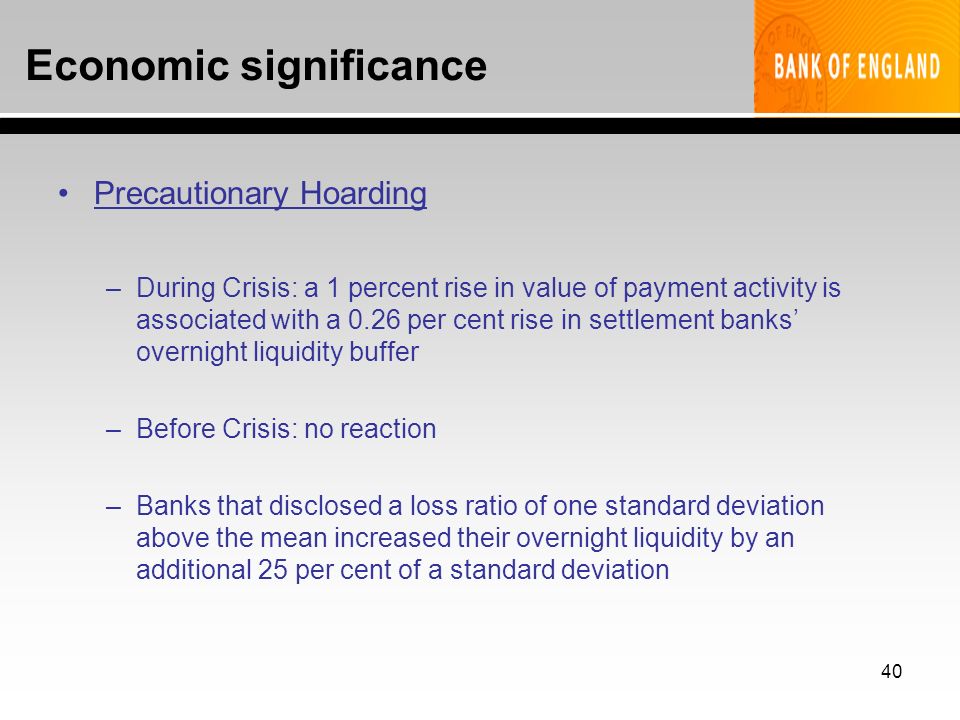 Economic significance

BANK OF ENGLAND

• Precautionary Hoarding

– During Crisis: a 1 percent rise in value of payment activity is associated with a 0.26 per cent rise in settlement banks' overnight liquidity buffer

– Before Crisis: no reaction

– Banks that disclosed a loss ratio of one standard deviation above the mean increased their overnight liquidity by an additional 25 per cent of a standard deviation

40